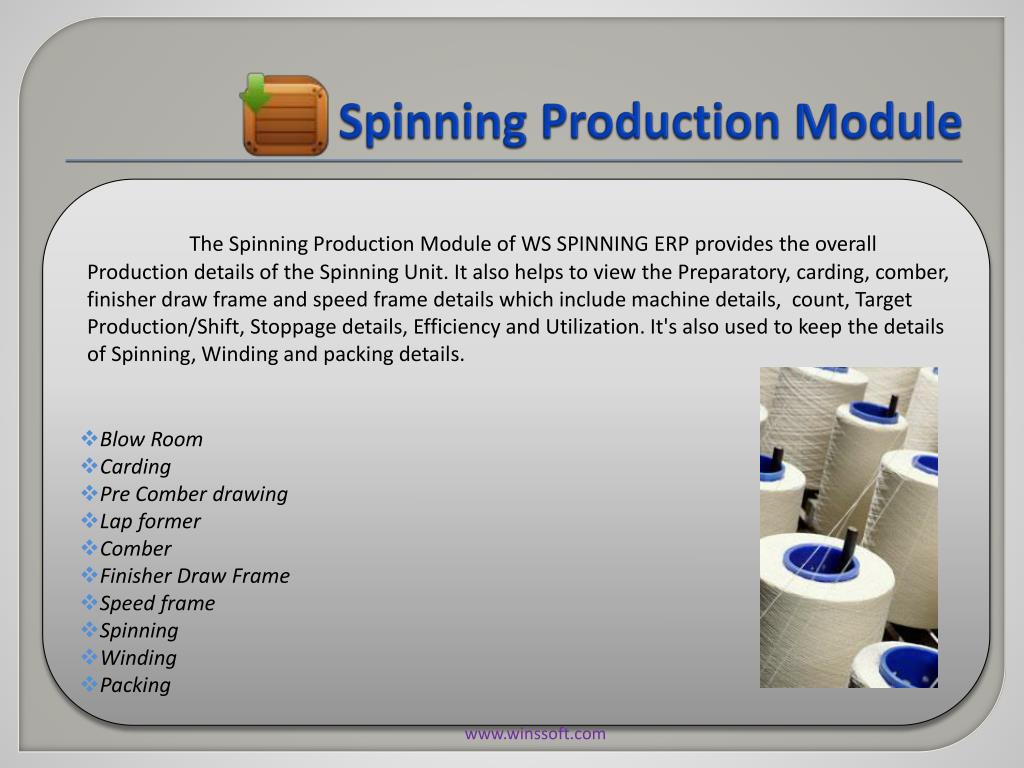 Spinning Production Module

The Spinning Production Module of WS SPINNING ERP provides the overall Production details of the Spinning Unit. It also helps to view the Preparatory, carding, comber, finisher draw frame and speed frame details which include machine details, count, Target Production/Shift, Stoppage details, Efficiency and Utilization. It's also used to keep the details of Spinning, Winding and packing details.

❖Blow Room
❖Carding
❖Pre Comber drawing
❖Lap former
❖Comber
❖Finisher Draw Frame
❖Speed frame
❖Spinning
❖Winding
❖Packing

www.winssoft.com